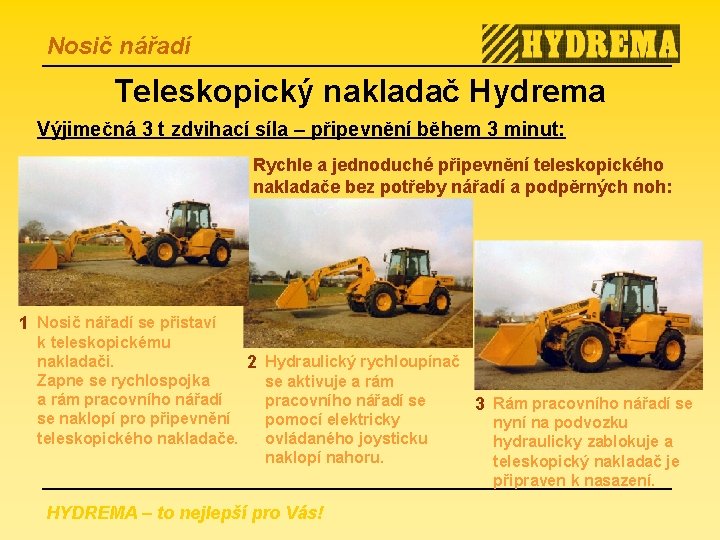 Nosič nářadí

HYDREMA

Teleskopický nakladač Hydrema

Výjimečná 3 t zdvihací síla – připevnění během 3 minut:

Rychle a jednoduché připevnění teleskopického nakladače bez potřeby nářadí a podpěrných noh:

1 Nosič nářadí se přistaví k teleskopickému nakladači. Zapne se rychlospojka a rám pracovního nářadí se naklopí pro připevnění teleskopického nakladače.

2 Hydraulický rychloupínač se aktivuje a rám pracovního nářadí se pomocí elektricky ovládaného joysticku naklopí nahoru.

3 Rám pracovního nářadí se nyní na podvozku hydraulicky zablokuje a teleskopický nakladač je připraven k nasazení.

HYDREMA – to nejlepší pro Vás!